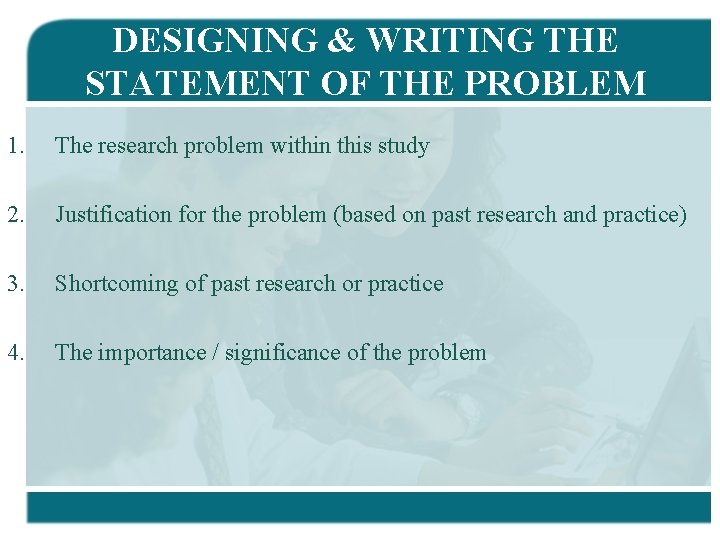 DESIGNING & WRITING THE STATEMENT OF THE PROBLEM

1. The research problem within this study

2. Justification for the problem (based on past research and practice)

3. Shortcoming of past research or practice

4. The importance / significance of the problem